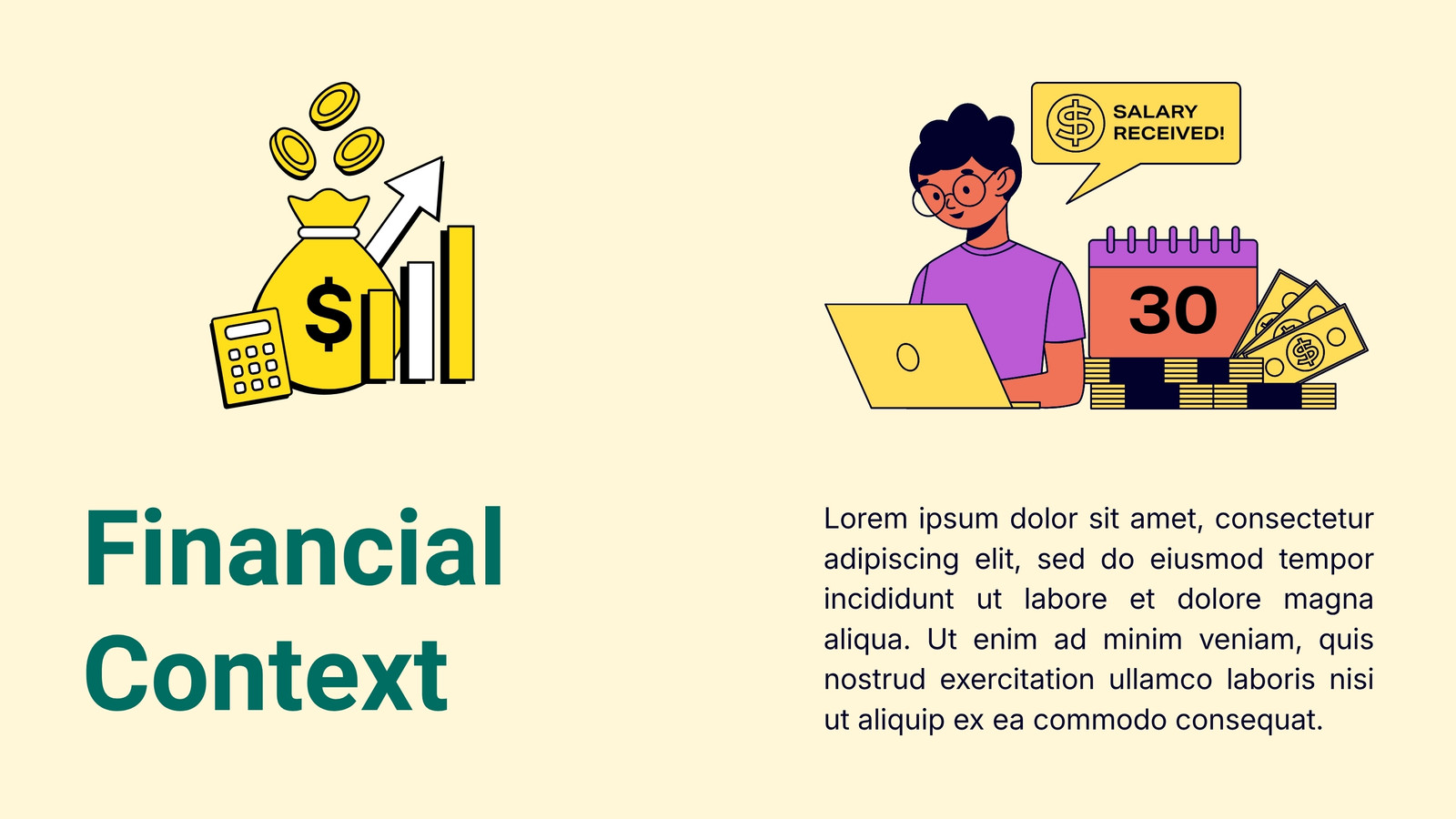 $

SALARY RECEIVED!

30

Financial Context

Lorem ipsum dolor sit amet, consectetur adipiscing elit, sed do eiusmod tempor incididunt ut labore et dolore magna aliqua. Ut enim ad minim veniam, quis nostrud exercitation ullamco laboris nisi ut aliquip ex ea commodo consequat.